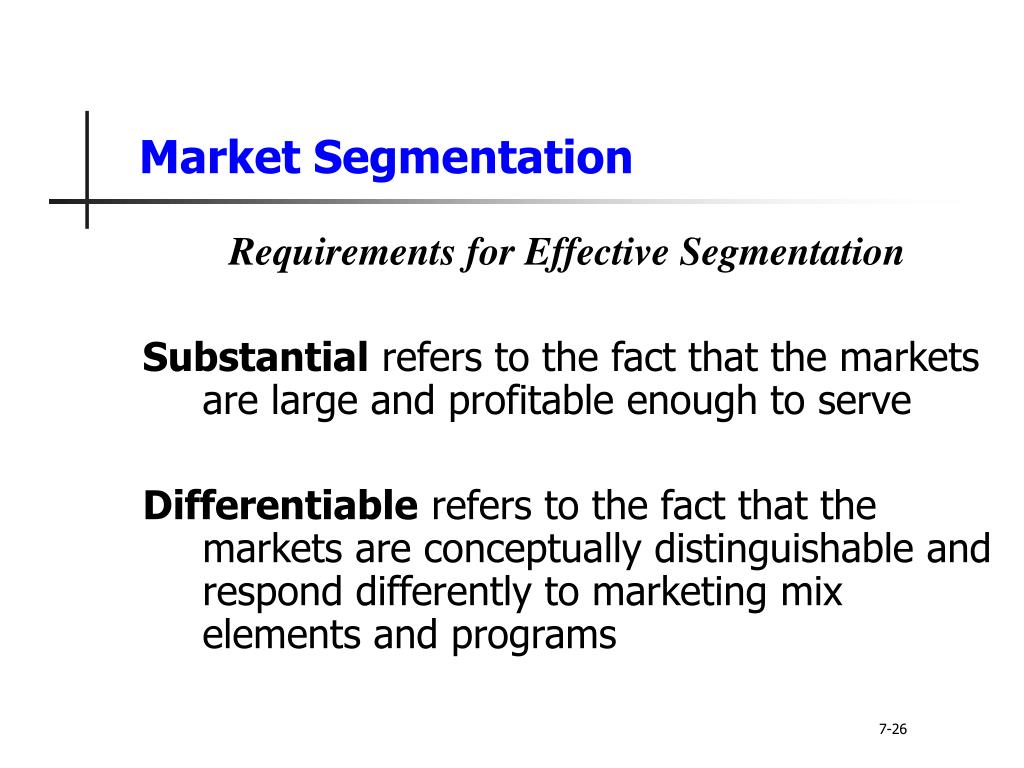 Market Segmentation

Requirements for Effective Segmentation

Substantial refers to the fact that the markets are large and profitable enough to serve

Differentiable refers to the fact that the markets are conceptually distinguishable and respond differently to marketing mix elements and programs

7-26